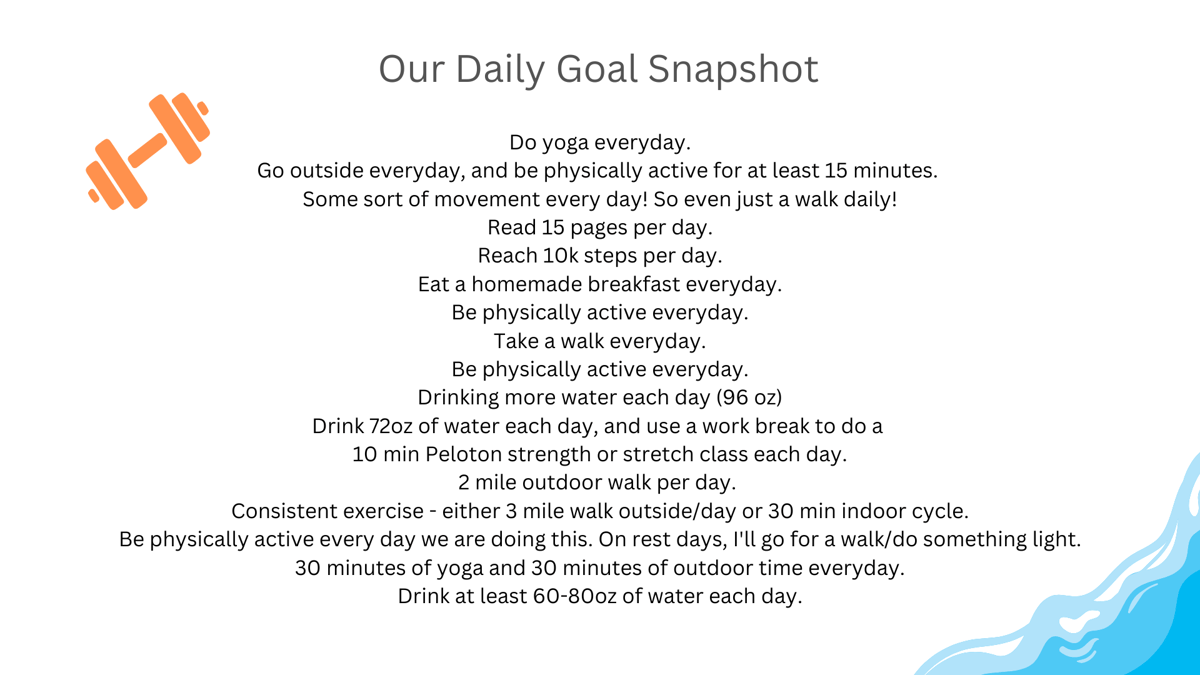 Our Daily Goal Snapshot

Do yoga everyday.
Go outside everyday, and be physically active for at least 15 minutes.
Some sort of movement every day! So even just a walk daily!
Read 15 pages per day.
Reach 10k steps per day.
Eat a homemade breakfast everyday.
Be physically active everyday.
Take a walk everyday.
Be physically active everyday.
Drinking more water each day (96 oz)
Drink 72oz of water each day, and use a work break to do a 10 min Peloton strength or stretch class each day.
2 mile outdoor walk per day.
Consistent exercise - either 3 mile walk outside/day or 30 min indoor cycle.
Be physically active every day we are doing this. On rest days, I'll go for a walk/do something light.
30 minutes of yoga and 30 minutes of outdoor time everyday.
Drink at least 60-80oz of water each day.